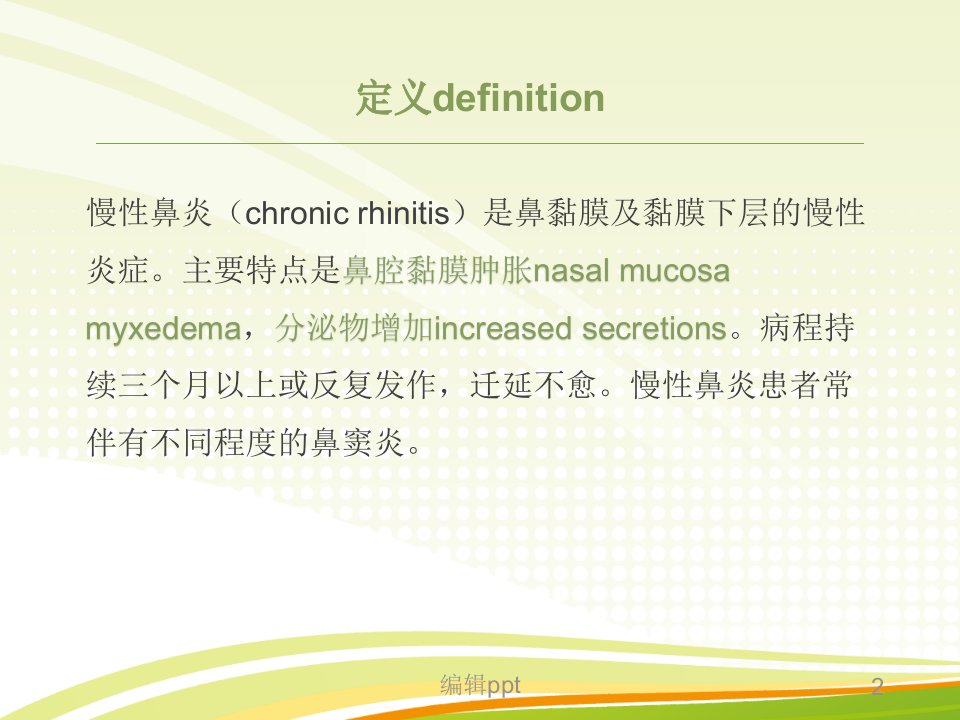 定义definition

慢性鼻炎（chronic rhinitis）是鼻黏膜及黏膜下层的慢性炎症。主要特点是鼻腔黏膜肿胀nasal mucosa myxedema，分泌物增加increased secretions。病程持续三个月以上或反复发作，迁延不愈。慢性鼻炎患者常伴有不同程度的鼻窦炎。

编辑ppt

2